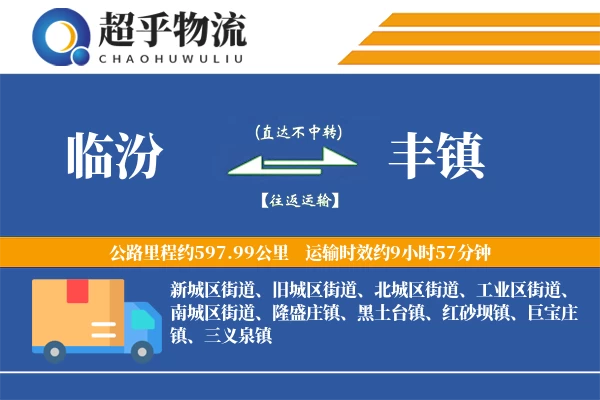 超乎物流
CHAOHUWULIU

临汾

(直达不中转)

【往返运输】

丰镇

公路里程约597.99公里 运输时效约9小时57分钟

新城区街道、旧城区街道、北城区街道、工业区街道、南城区街道、隆盛庄镇、黑土台镇、红砂坝镇、巨宝庄镇、三义泉镇